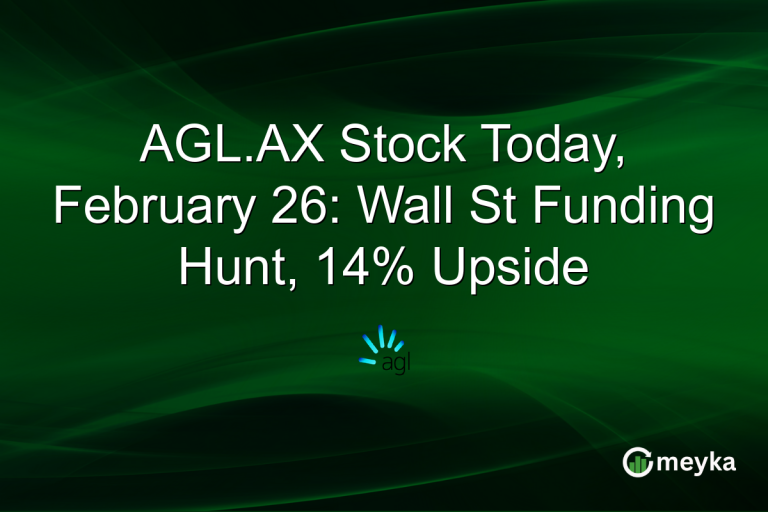 AGL.AX Stock Today, February 26: Wall St Funding Hunt, 14% Upside

agl

meyka